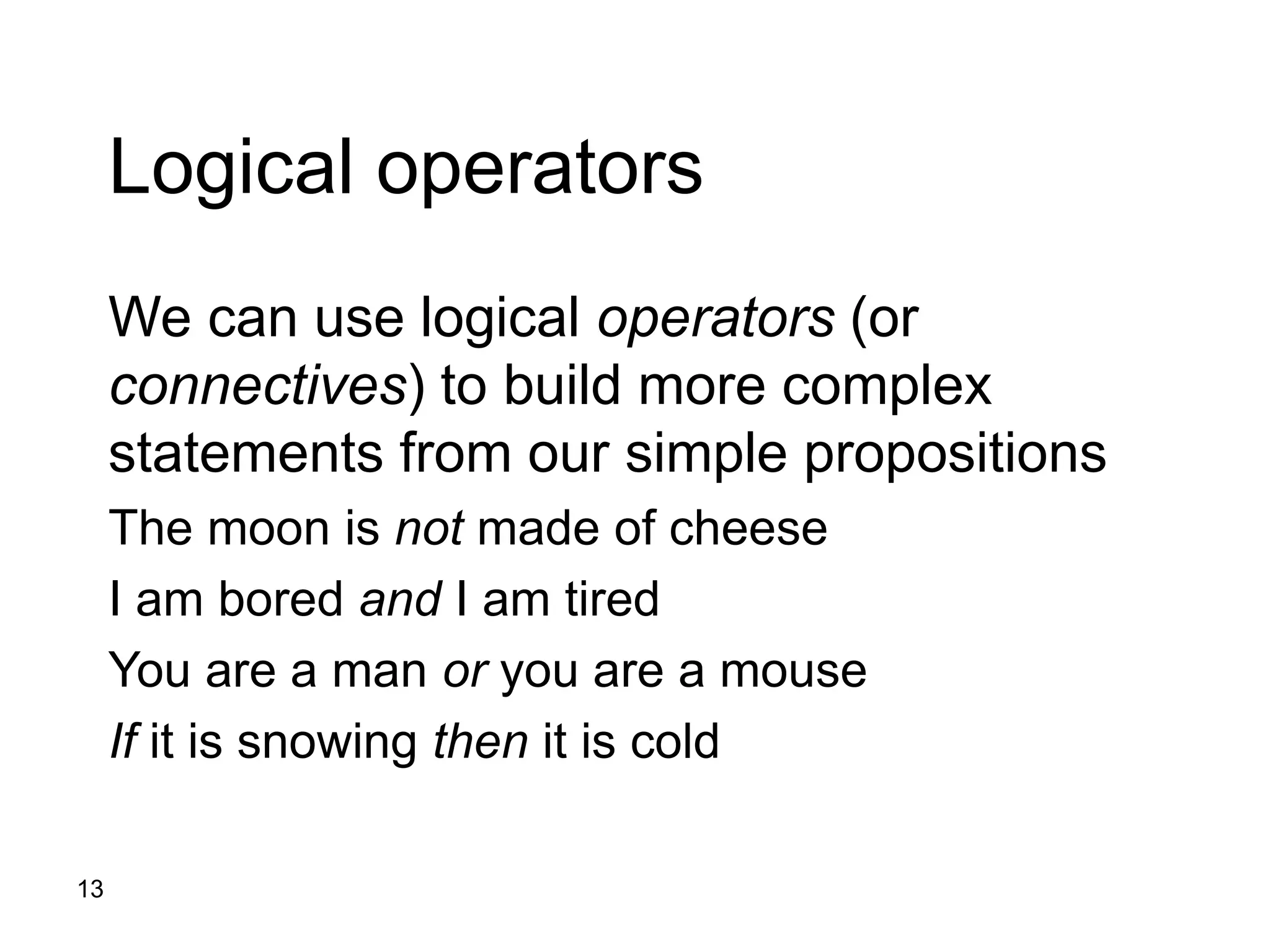 Logical operators

We can use logical operators (or connectives) to build more complex statements from our simple propositions

The moon is not made of cheese

I am bored and I am tired

You are a man or you are a mouse

If it is snowing then it is cold

13